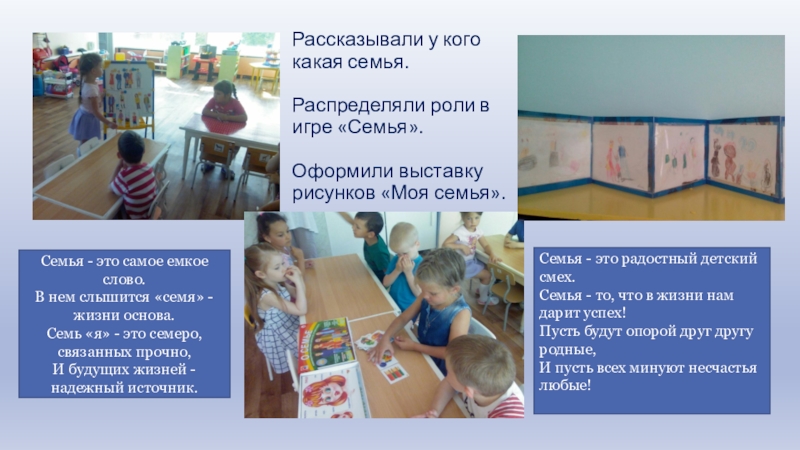 Рассказывали у кого какая семья.

Распределяли роли в игре «Семья».

Оформили выставку рисунков «Моя семья».

Семья - это самое емкое слово.
В нем слышится «семя» - жизни основа.
Семь «я» - это семеро, связанных прочно,
И будущих жизней - надежный источник.

Семья - это радостный детский смех.
Семья - то, что в жизни нам дарит успех!
Пусть будут опорой друг другу родные,
И пусть всех минуют несчастья любые!